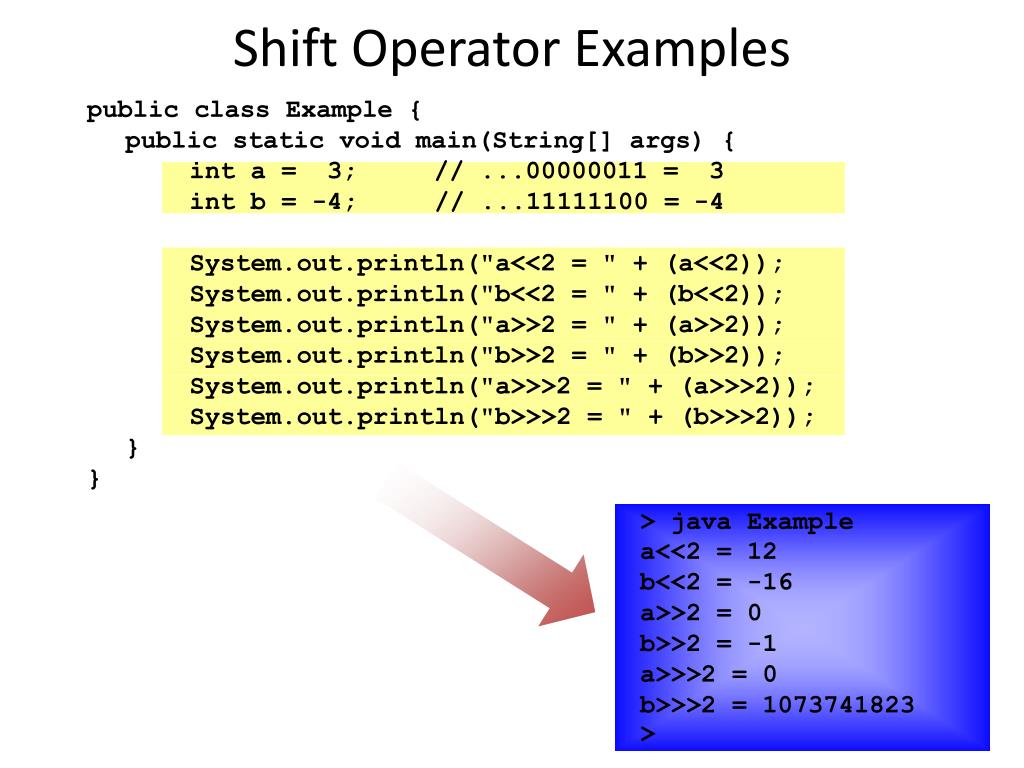 Shift Operator Examples

public class Example {
public static void main(String[] args) {
int a = 3; // ...00000011 = 3
int b = -4; // ...11111100 = -4

System.out.println("a<<2 = " + (a<<2));
System.out.println("b<<2 = " + (b<<2));
System.out.println("a>>2 = " + (a>>2));
System.out.println("b>>2 = " + (b>>2));
System.out.println("a>>>2 = " + (a>>>2));
System.out.println("b>>>2 = " + (b>>>2));
}
}

> java Example
a<<2 = 12
b<<2 = -16
a>>2 = 0
b>>2 = -1
a>>>2 = 0
b>>>2 = 1073741823
>